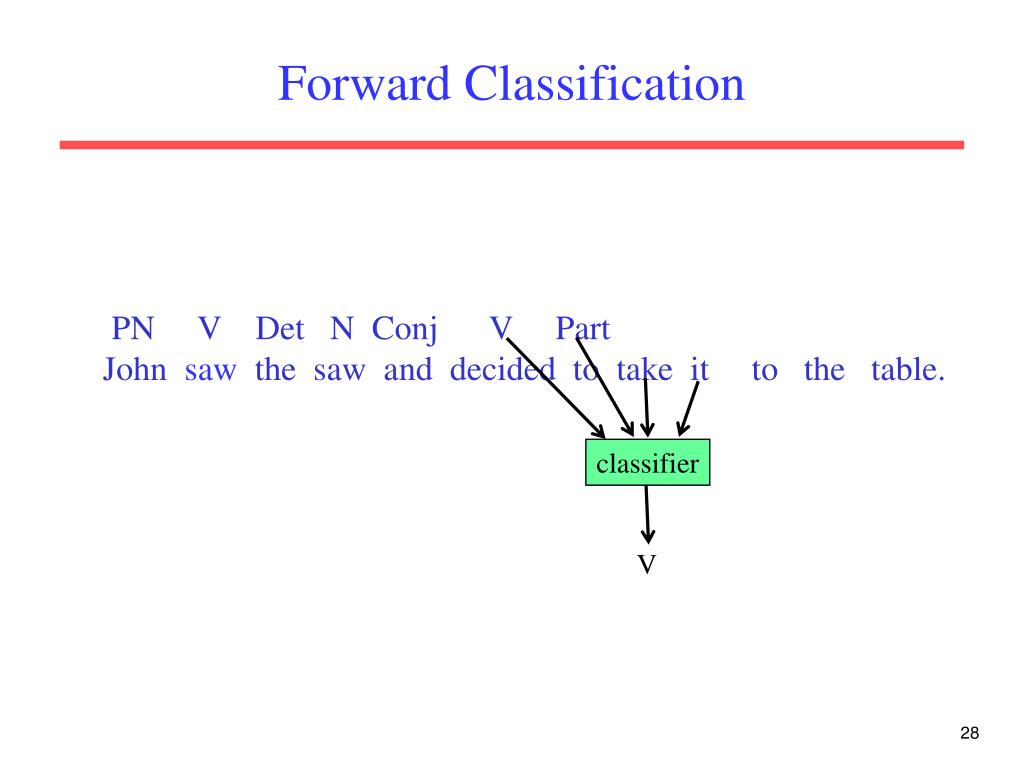 Forward Classification

PN V Det N Conj V Part
John saw the saw and decided to take it to the table.

classifier

V

28